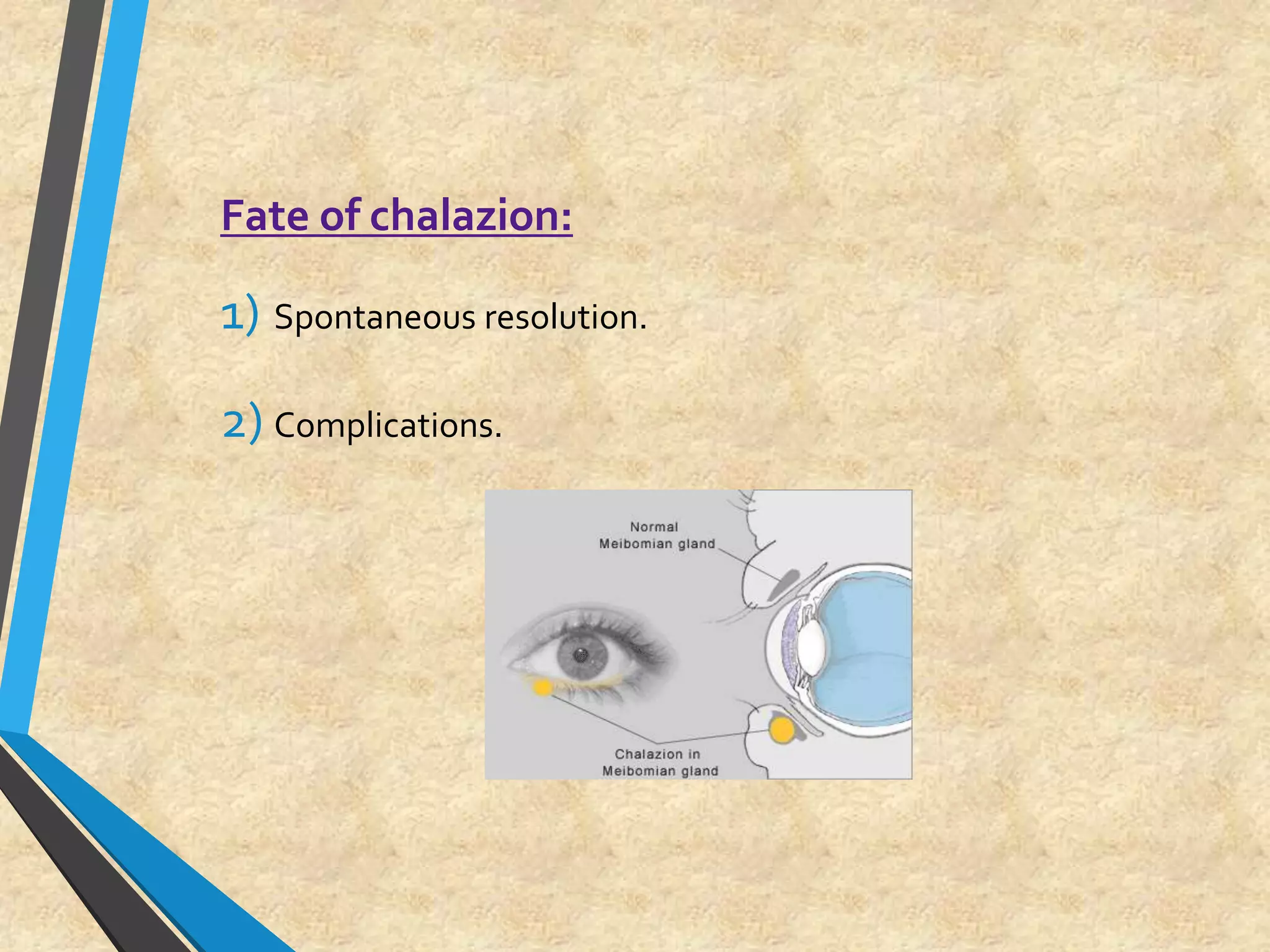 Fate of chalazion:

1) Spontaneous resolution.

2) Complications.

Normal Meibomian gland

Chalazion in Meibomian gland